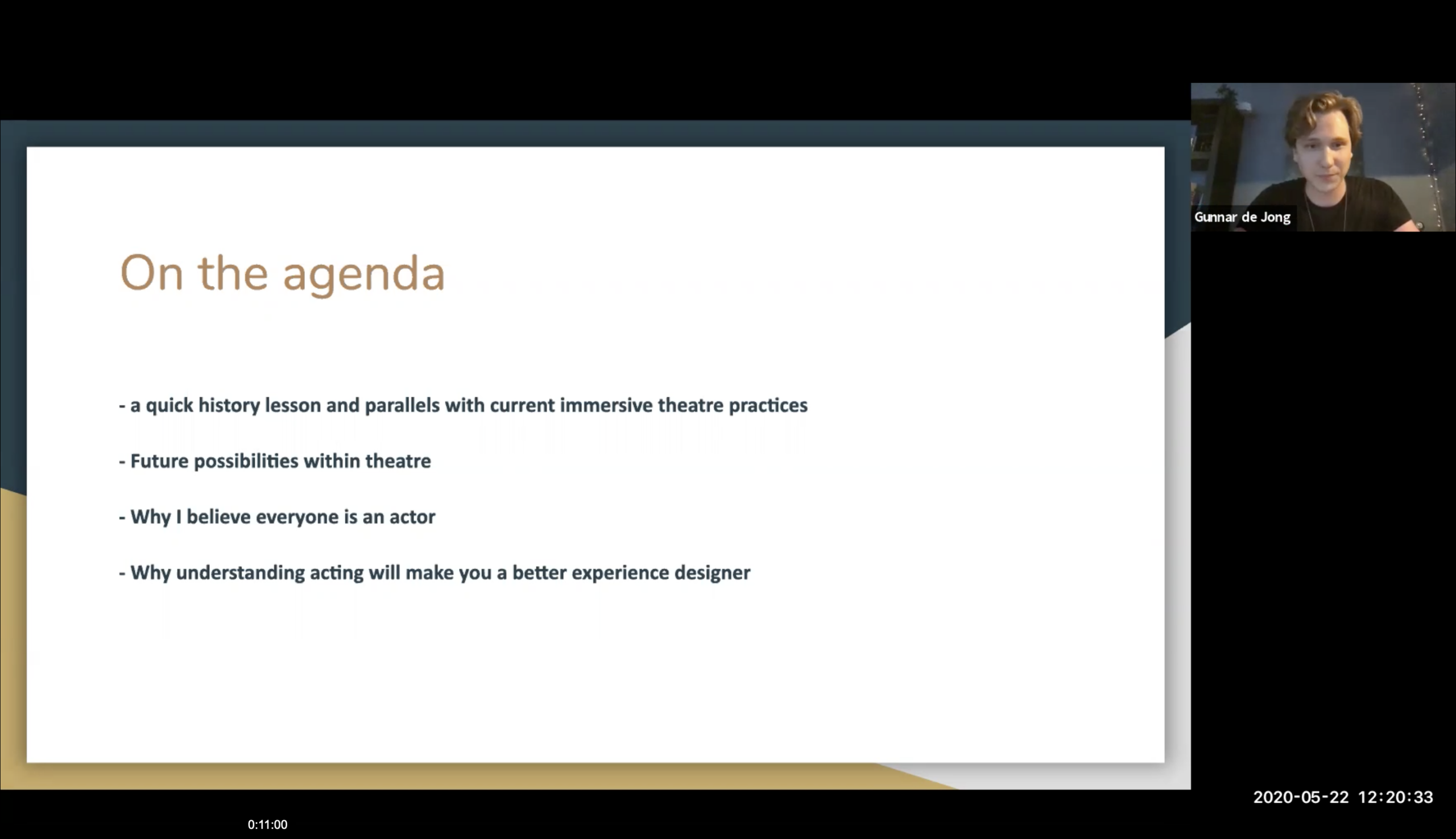 Gunnar de Jong

On the agenda

- a quick history lesson and parallels with current immersive theatre practices

- Future possibilities within theatre

- Why I believe everyone is an actor

- Why understanding acting will make you a better experience designer

2020-05-22 12:20:33

0:11:00